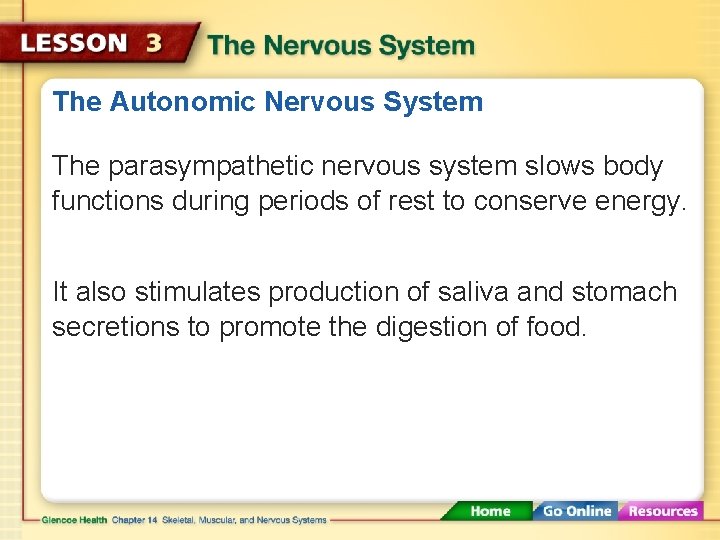 LESSON 3 The Nervous System

The Autonomic Nervous System

The parasympathetic nervous system slows body functions during periods of rest to conserve energy.

It also stimulates production of saliva and stomach secretions to promote the digestion of food.

Glencoe Health Chapter 14 Skeletal, Muscular, and Nervous Systems

Home Go Online Resources